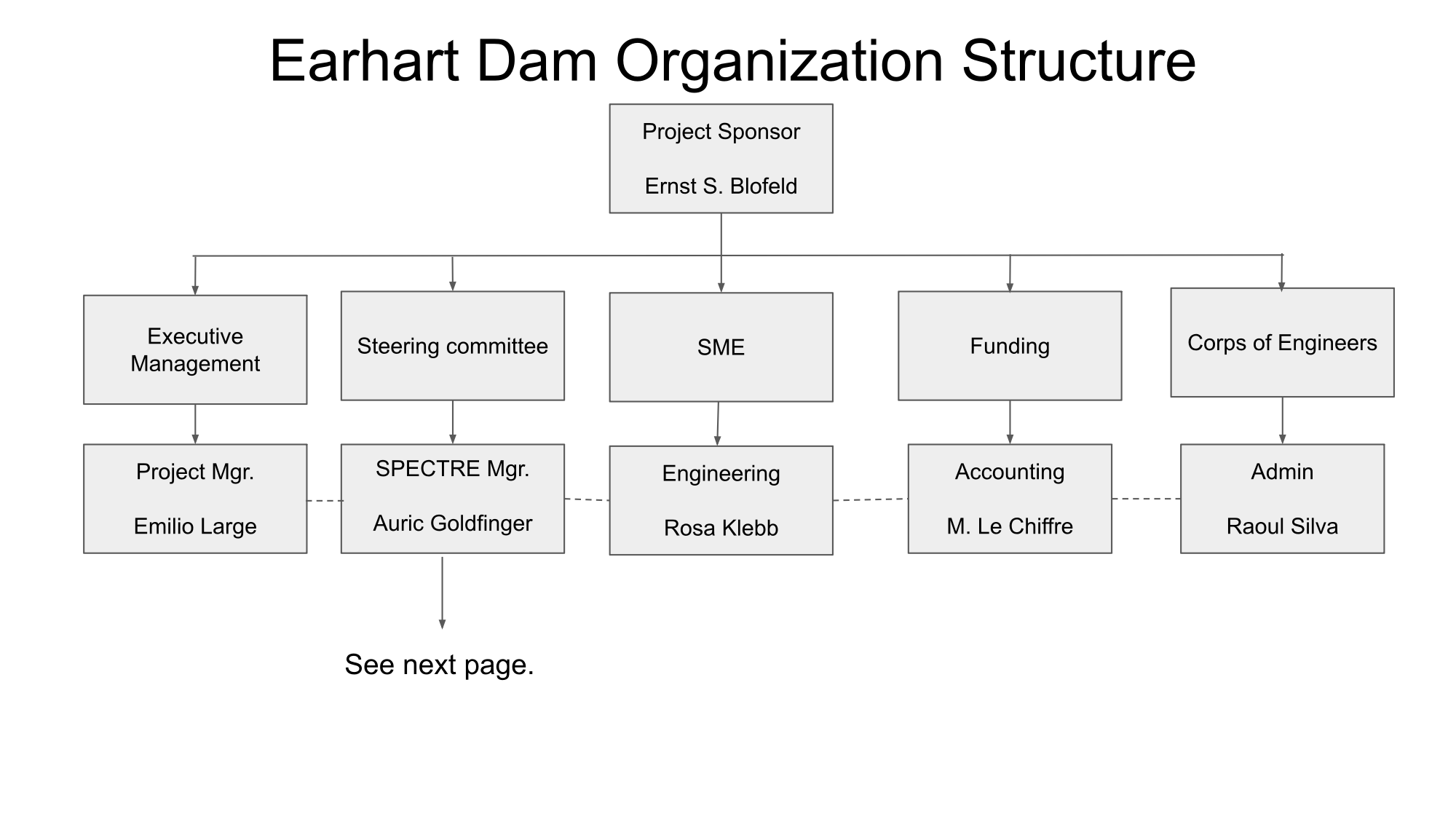 Earhart Dam Organization Structure

Project Sponsor

Ernst S. Blofeld

Executive Management

Steering committee

SME

Funding

Corps of Engineers

Project Mgr.

Emilio Large

SPECTRE Mgr.

Auric Goldfinger

Engineering

Rosa Klebb

Accounting

M. Le Chiffre

Admin

Raoul Silva

See next page.